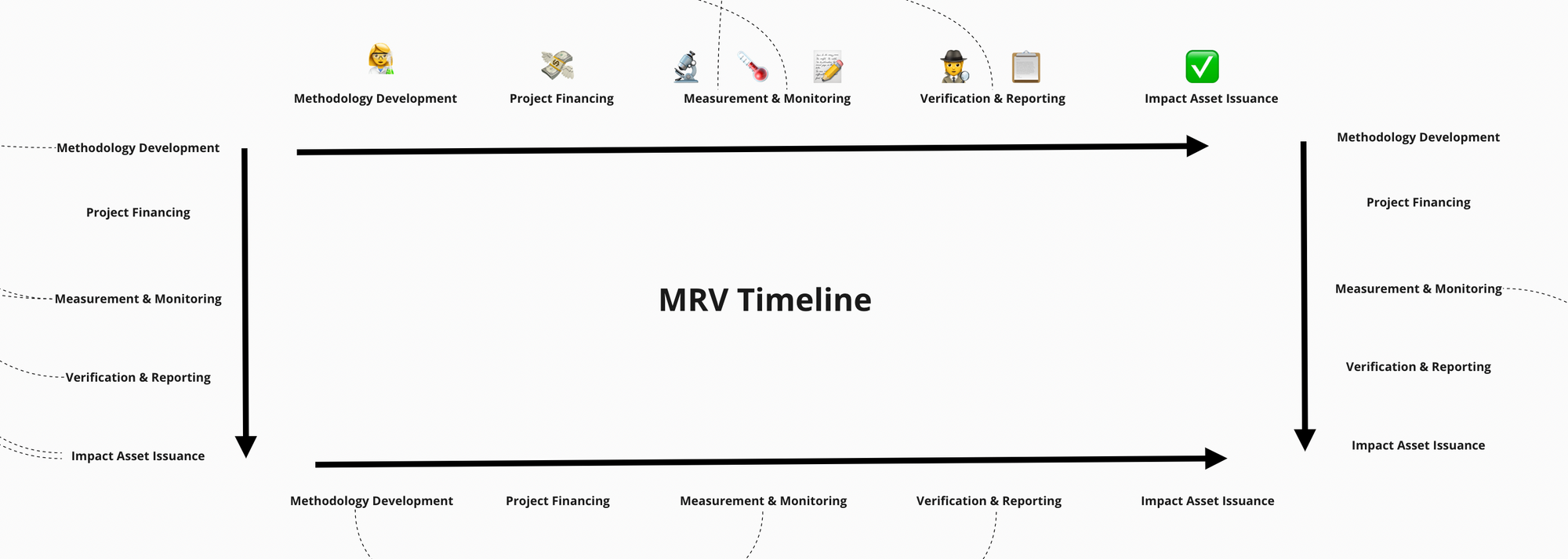 Methodology Development
Project Financing
Measurement & Monitoring
Verification & Reporting
Impact Asset Issuance

Methodology Development
Project Financing
Measurement & Monitoring
Verification & Reporting
Impact Asset Issuance

MRV Timeline

Methodology Development
Project Financing
Measurement & Monitoring
Verification & Reporting
Impact Asset Issuance

Methodology Development
Project Financing
Measurement & Monitoring
Verification & Reporting
Impact Asset Issuance